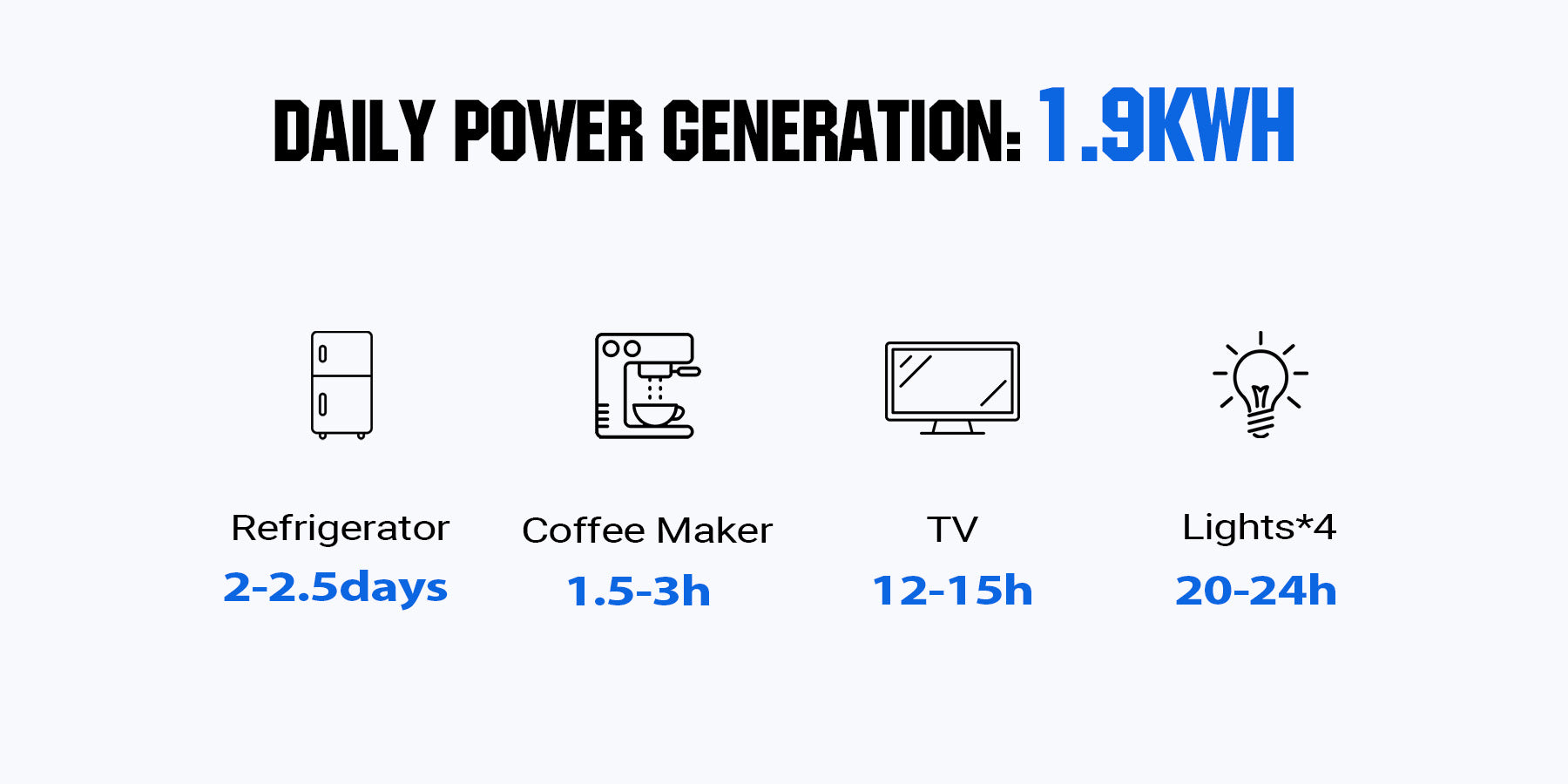 DAILY POWER GENERATION: 1.9KWH

Refrigerator
2-2.5days

Coffee Maker
1.5-3h

TV
12-15h

Lights*4
20-24h